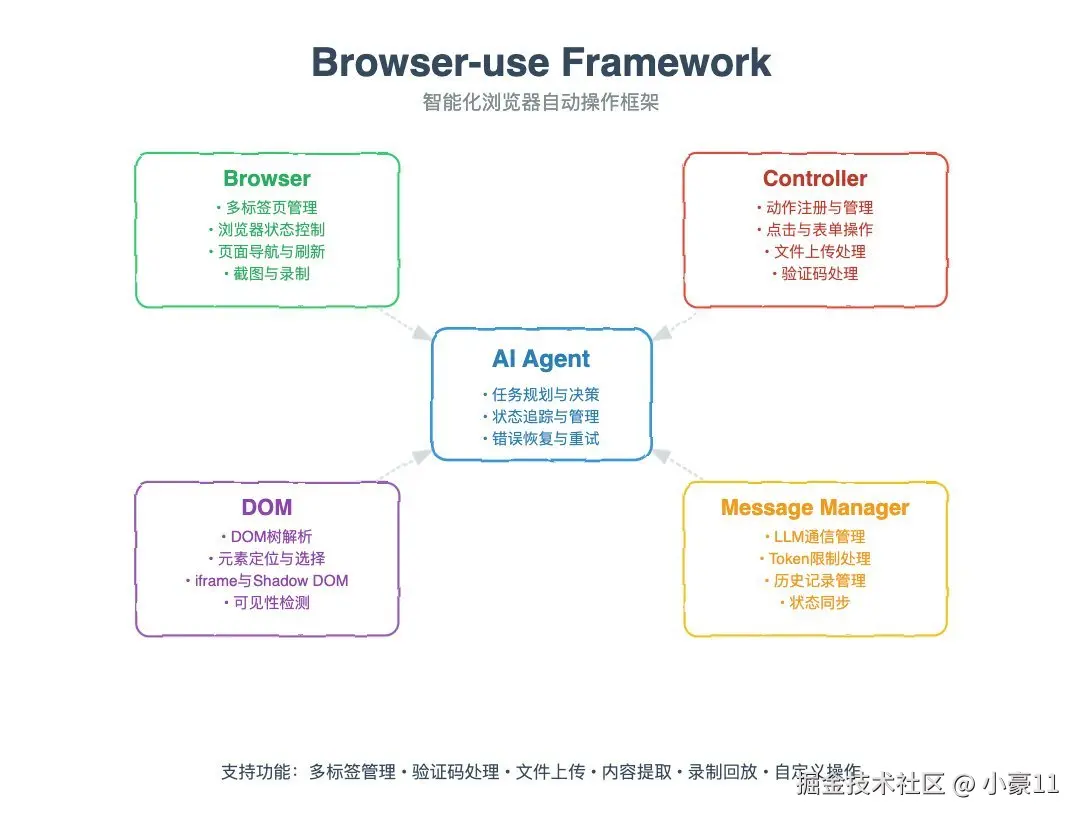 Browser-use Framework
智能化浏览器自动操作框架

Browser
• 多标签页管理
• 浏览器状态控制
• 页面导航与刷新
• 截图与录制

Controller
• 动作注册与管理
• 点击与表单操作
• 文件上传处理
• 验证码处理

AI Agent
• 任务规划与决策
• 状态追踪与管理
• 错误恢复与重试

DOM
• DOM树解析
• 元素定位与选择
• iframe与Shadow DOM
• 可见性检测

Message Manager
• LLM通信管理
• Token限制处理
• 历史记录管理
• 状态同步

支持功能：多标签管理 • 验证码处理 • 文件上传 • 内容提取 • 录制回放 • 自定义操作

掘金技术社区 @ 小豪11